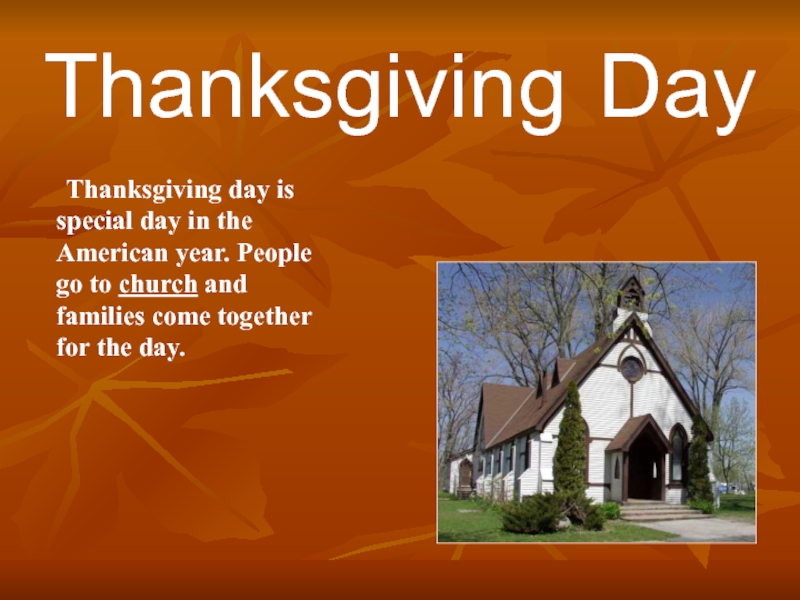 Thanksgiving Day

Thanksgiving day is special day in the American year. People go to church and families come together for the day.